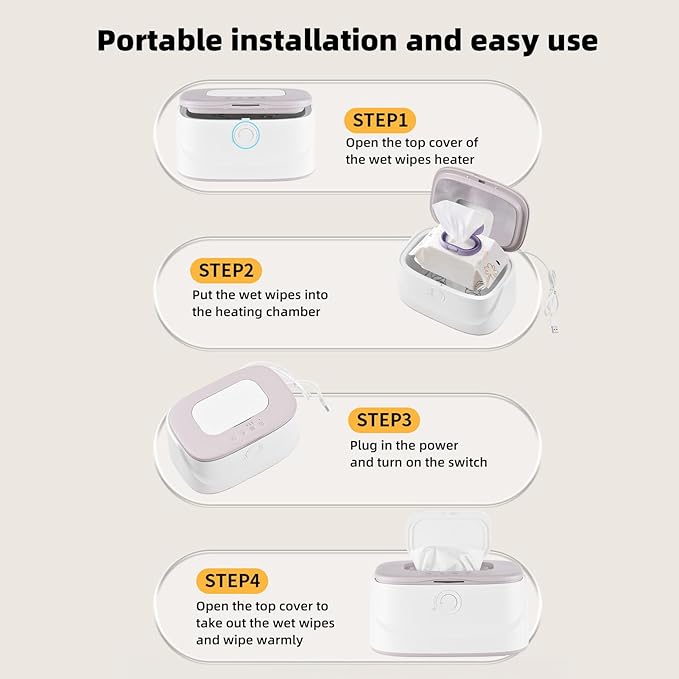 Portable installation and easy use

STEP1
Open the top cover of the wet wipes heater

STEP2
Put the wet wipes into the heating chamber

STEP3
Plug in the power and turn on the switch

STEP4
Open the top cover to take out the wet wipes and wipe warmly